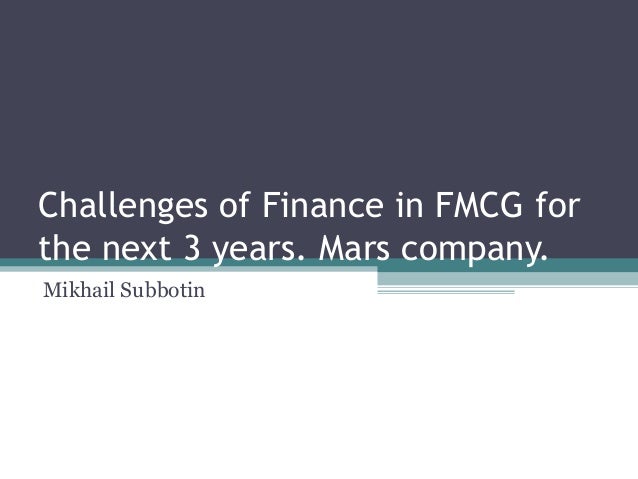 Challenges of Finance in FMCG for the next 3 years. Mars company.

Mikhail Subbotin